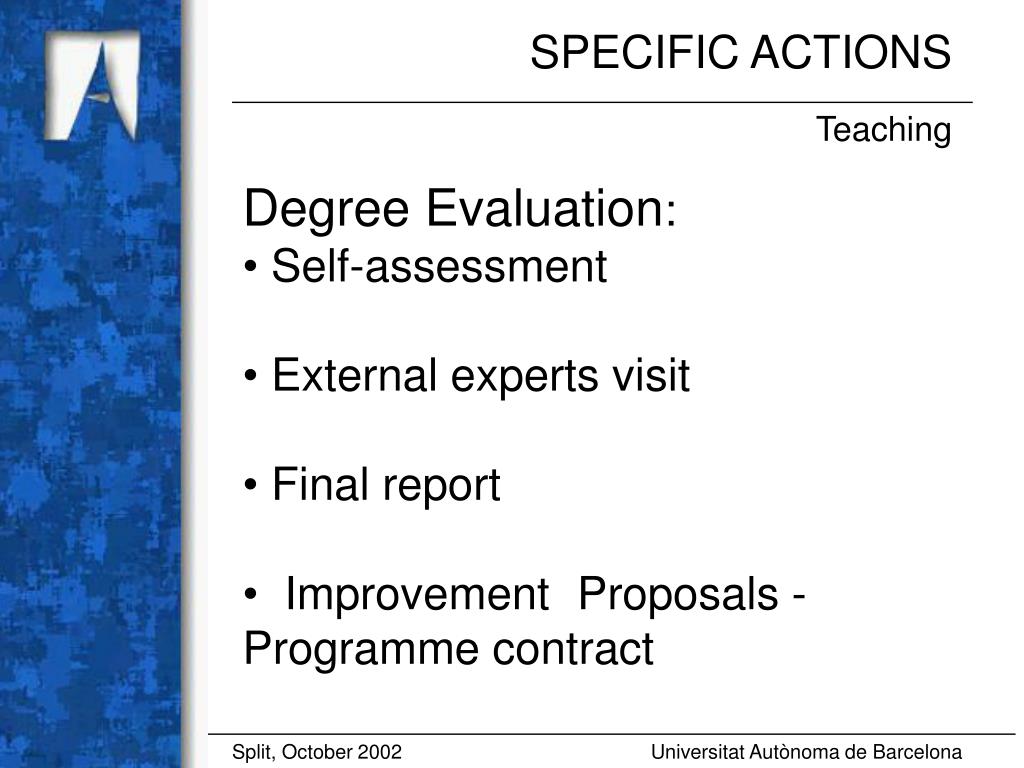 SPECIFIC ACTIONS

Teaching

Degree Evaluation:
• Self-assessment

• External experts visit

• Final report

• Improvement Proposals - Programme contract

Split, October 2002

Universitat Autònoma de Barcelona